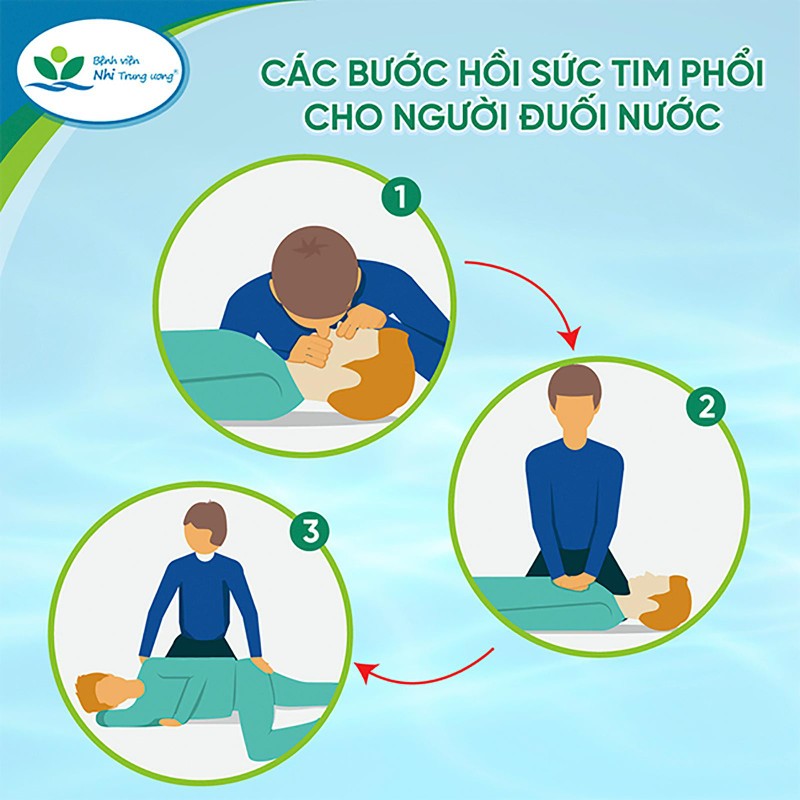 Bệnh viện Nhi Trung ương

CÁC BƯỚC HỒI SỨC TIM PHỔI CHO NGƯỜI ĐUỐI NƯỚC

1

2

3